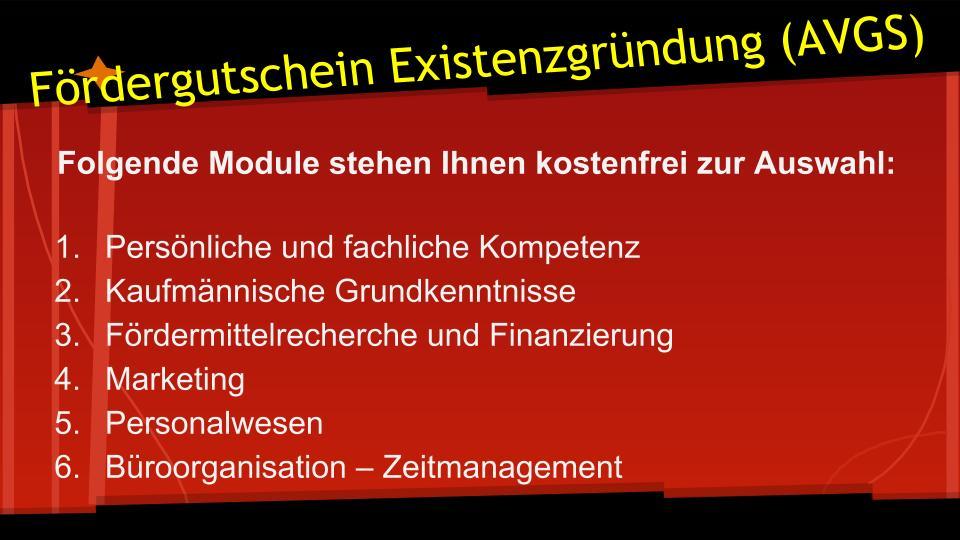 Fördergutschein Existenzgründung (AVGS)

Folgende Module stehen Ihnen kostenfrei zur Auswahl:

1. Persönliche und fachliche Kompetenz
2. Kaufmännische Grundkenntnisse
3. Fördermittelrecherche und Finanzierung
4. Marketing
5. Personalwesen
6. Büroorganisation – Zeitmanagement